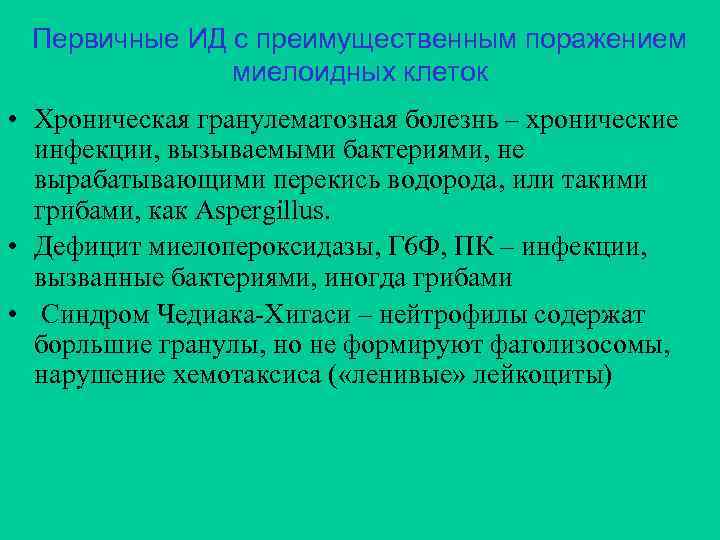 Первичные ИД с преимущественным поражением миелоидных клеток

• Хроническая гранулематозная болезнь – хронические инфекции, вызываемыми бактериями, не вырабатывающими перекись водорода, или такими грибами, как Aspergillus.

• Дефицит миелопероксидазы, Г6Ф, ПК – инфекции, вызванные бактериями, иногда грибами

• Синдром Чедиака-Хигаси – нейтрофилы содержат борльшие гранулы, но не формируют фаголизосомы, нарушение хемотаксиса («ленивые» лейкоциты)